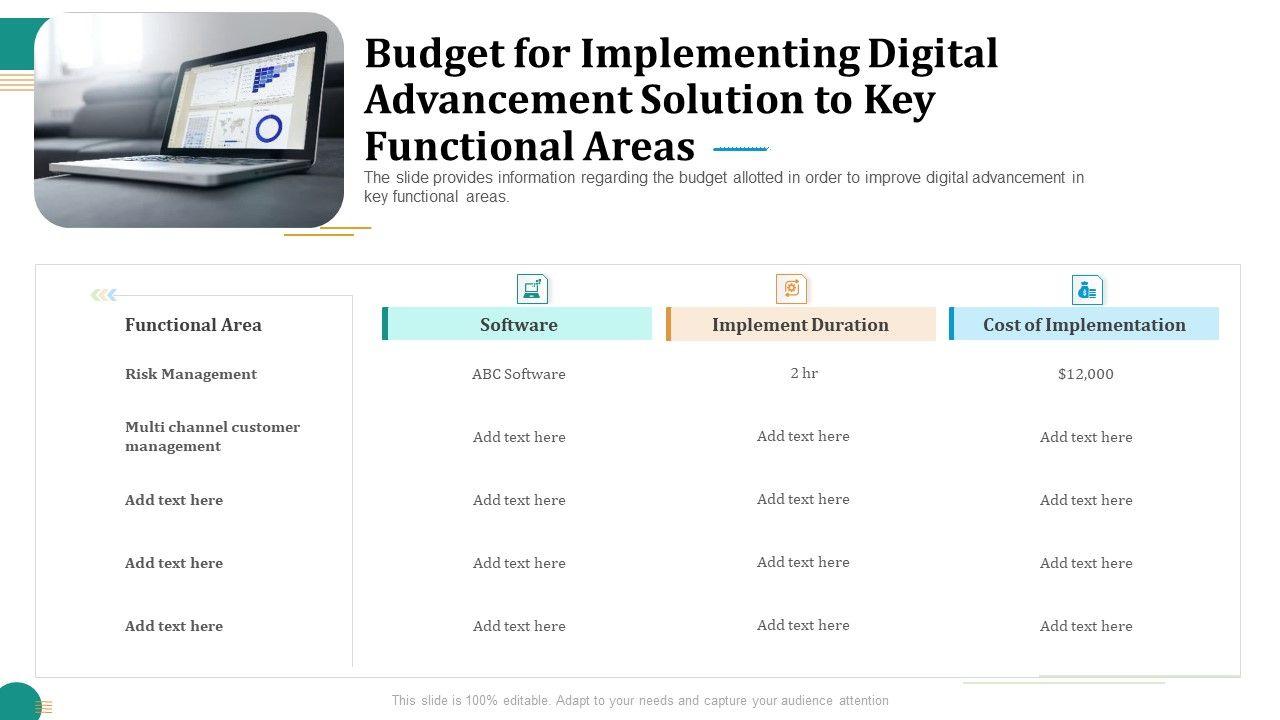 Budget for Implementing Digital Advancement Solution to Key Functional Areas

The slide provides information regarding the budget allotted in order to improve digital advancement in key functional areas.

| Functional Area | Software | Implement Duration | Cost of Implementation |
|---|---|---|---|
| Risk Management | ABC Software | 2 hr | $12,000 |
| Multi channel customer management | Add text here | Add text here | Add text here |
| Add text here | Add text here | Add text here | Add text here |
| Add text here | Add text here | Add text here | Add text here |
| Add text here | Add text here | Add text here | Add text here |

This slide is 100% editable. Adapt to your needs and capture your audience attention